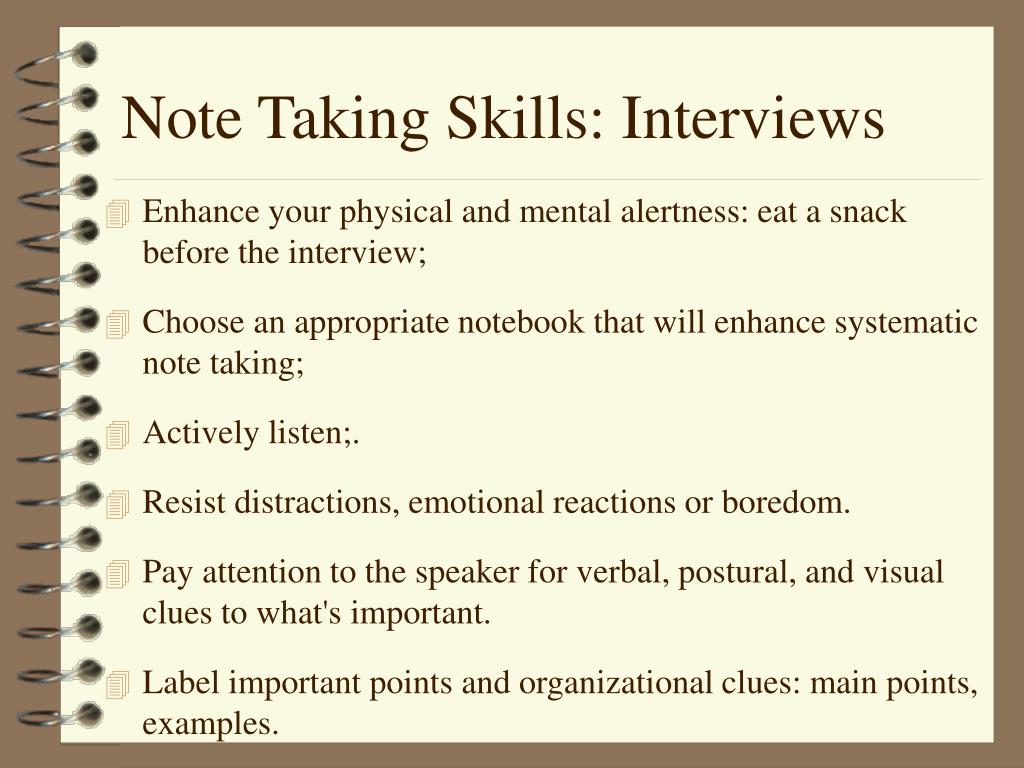 Note Taking Skills: Interviews

Enhance your physical and mental alertness: eat a snack before the interview;

Choose an appropriate notebook that will enhance systematic note taking;

Actively listen;.

Resist distractions, emotional reactions or boredom.

Pay attention to the speaker for verbal, postural, and visual clues to what's important.

Label important points and organizational clues: main points, examples.